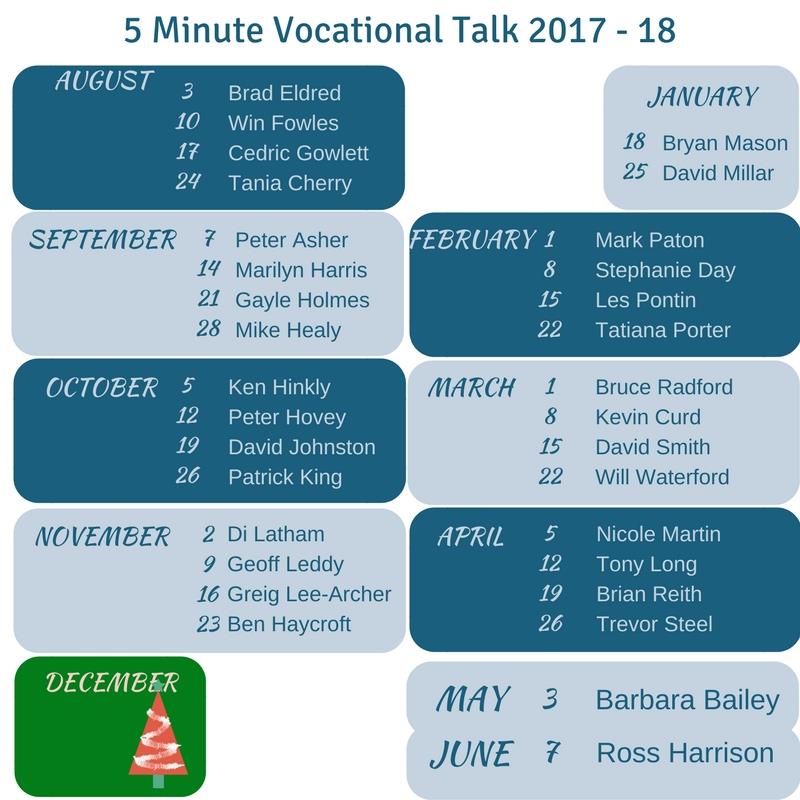 5 Minute Vocational Talk 2017 - 18

AUGUST
3 Brad Eldred
10 Win Fowles
17 Cedric Gowlett
24 Tania Cherry

SEPTEMBER
7 Peter Asher
14 Marilyn Harris
21 Gayle Holmes
28 Mike Healy

OCTOBER
5 Ken Hinkly
12 Peter Hovey
19 David Johnston
26 Patrick King

NOVEMBER
2 Di Latham
9 Geoff Leddy
16 Greig Lee-Archer
23 Ben Haycroft

DECEMBER

JANUARY
18 Bryan Mason
25 David Millar

FEBRUARY
1 Mark Paton
8 Stephanie Day
15 Les Pontin
22 Tatiana Porter

MARCH
1 Bruce Radford
8 Kevin Curd
15 David Smith
22 Will Waterford

APRIL
5 Nicole Martin
12 Tony Long
19 Brian Reith
26 Trevor Steel

MAY 3 Barbara Bailey

JUNE 7 Ross Harrison